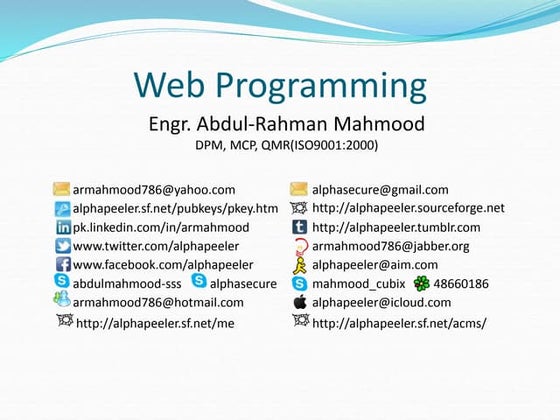 Web Programming

Engr. Abdul-Rahman Mahmood

DPM, MCP, QMR(ISO9001:2000)

armahmood786@yahoo.com
alphapeeler.sf.net/pubkeys/pkey.htm
pk.linkedin.com/in/armahmood
www.twitter.com/alphapeeler
www.facebook.com/alphapeeler
abdulmahmood-sss alphasecure
armahmood786@hotmail.com
http://alphapeeler.sf.net/me

alphasecure@gmail.com
http://alphapeeler.sourceforge.net
http://alphapeeler.tumblr.com
armahmood786@jabber.org
alphapeeler@aim.com
mahmood_cubix 48660186
alphapeeler@icloud.com
http://alphapeeler.sf.net/acms/